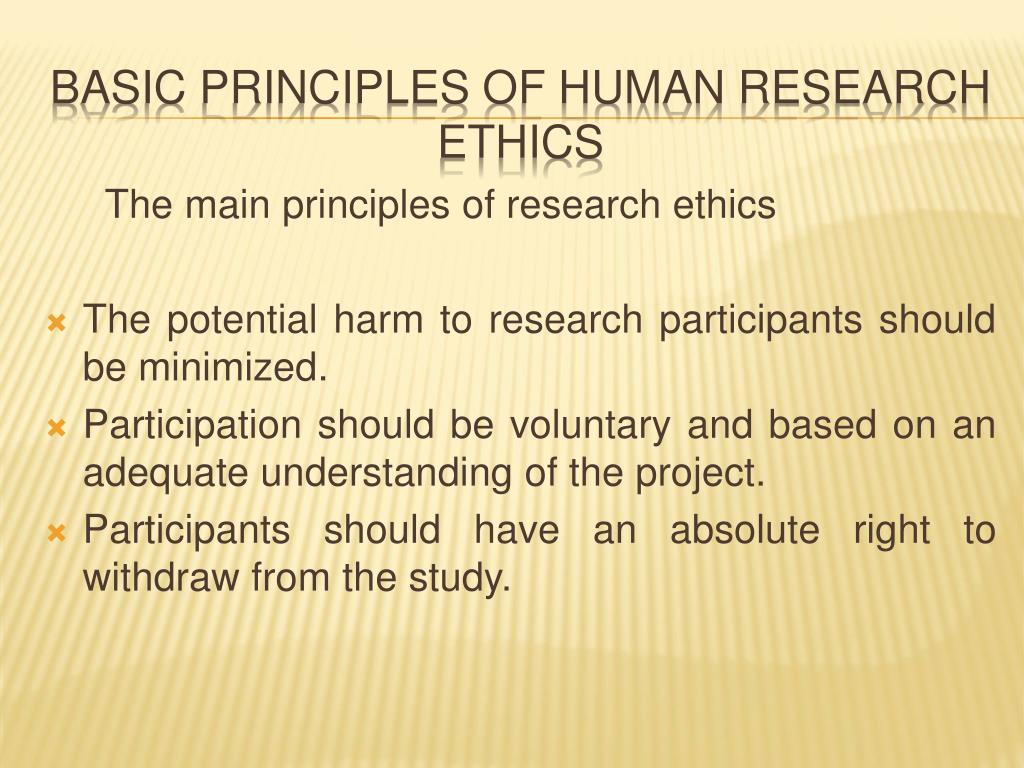 BASIC PRINCIPLES OF HUMAN RESEARCH ETHICS

The main principles of research ethics

The potential harm to research participants should be minimized.
Participation should be voluntary and based on an adequate understanding of the project.
Participants should have an absolute right to withdraw from the study.